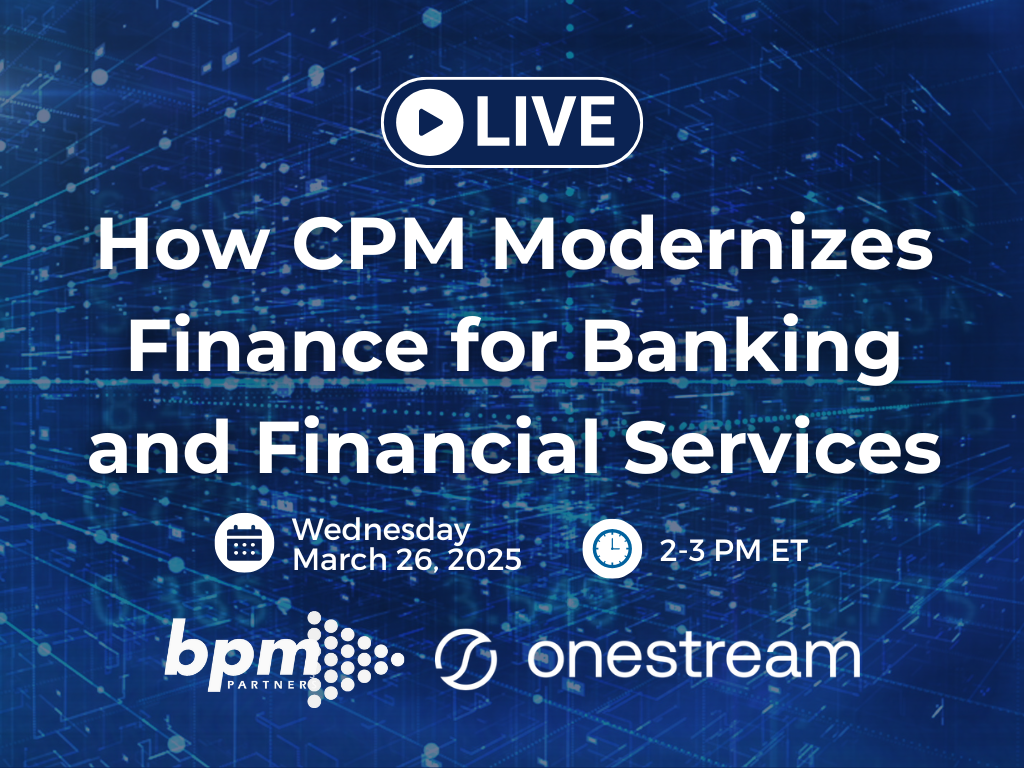 LIVE

How CPM Modernizes Finance for Banking and Financial Services

Wednesday
March 26, 2025

2-3 PM ET

bpm PARTNER

onestream